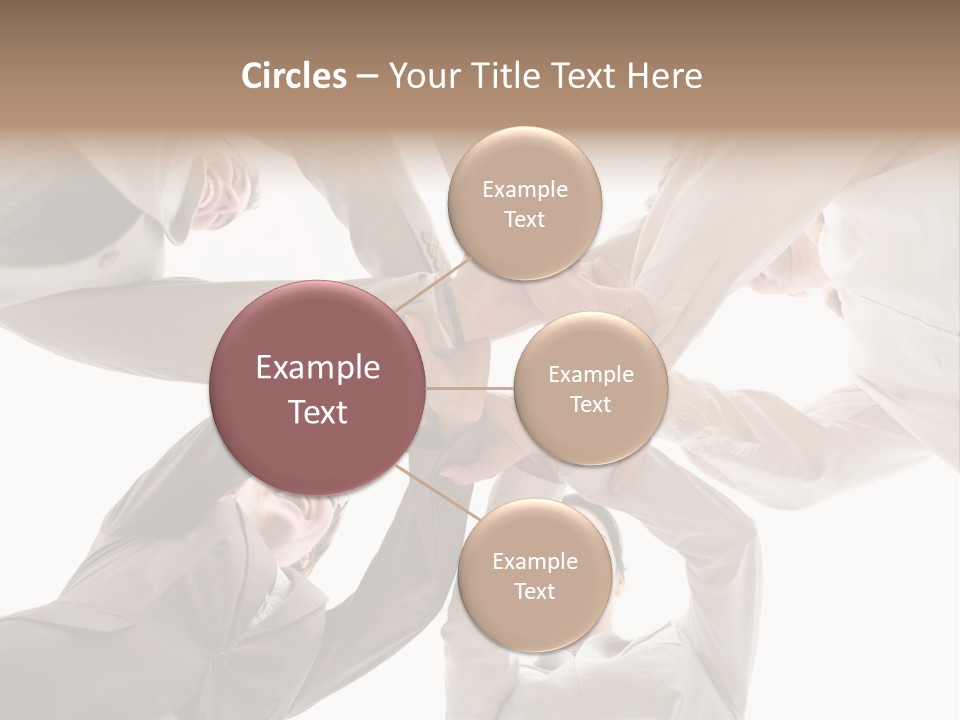 Circles – Your Title Text Here

Example Text

Example Text

Example Text

Example Text